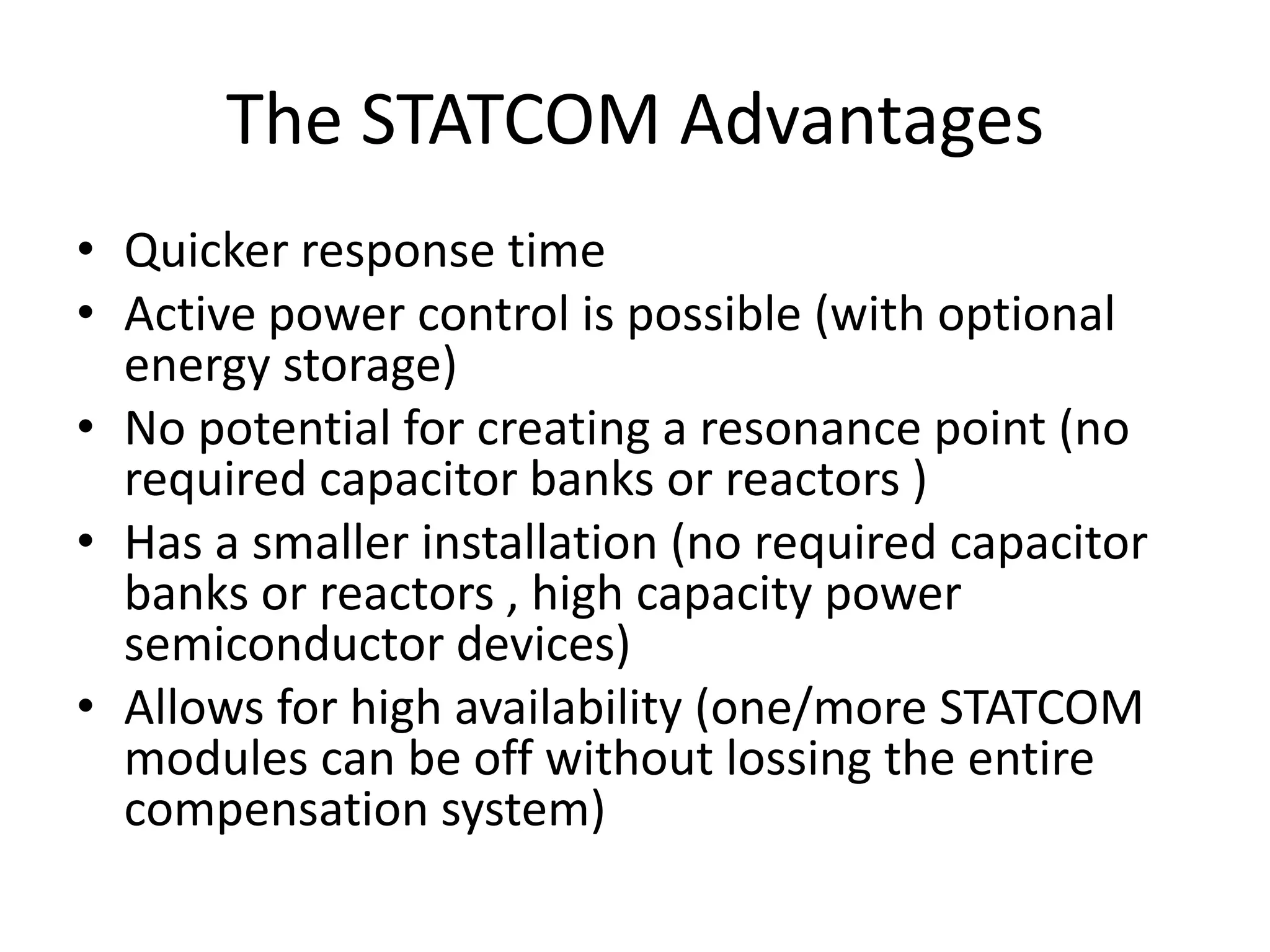 The STATCOM Advantages

• Quicker response time
• Active power control is possible (with optional energy storage)
• No potential for creating a resonance point (no required capacitor banks or reactors )
• Has a smaller installation (no required capacitor banks or reactors , high capacity power semiconductor devices)
• Allows for high availability (one/more STATCOM modules can be off without lossing the entire compensation system)